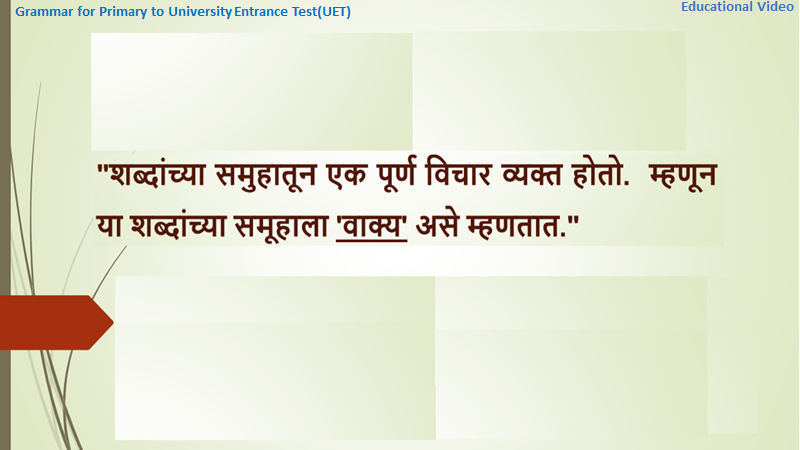 Grammar for Primary to University Entrance Test(UET)

Educational Video

"शब्दांच्या समुहातून एक पूर्ण विचार व्यक्त होतो. म्हणून या शब्दांच्या समूहाला 'वाक्य' असे म्हणतात."